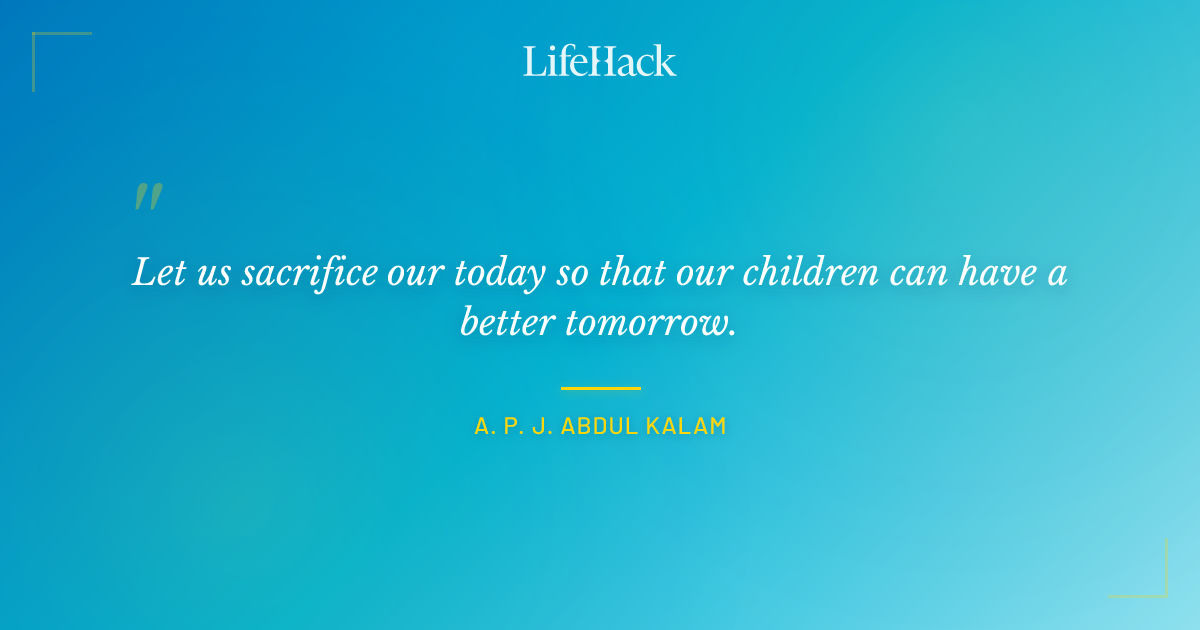 LifeHack

"

Let us sacrifice our today so that our children can have a better tomorrow.

A. P. J. ABDUL KALAM